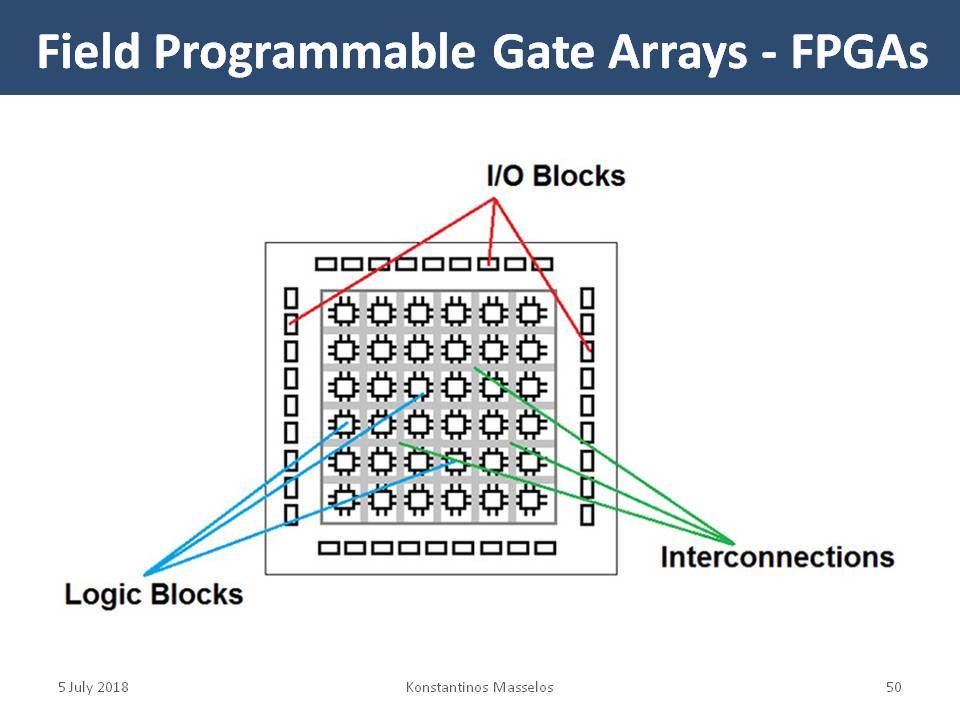 Field Programmable Gate Arrays - FPGAs

I/O Blocks

Logic Blocks

Interconnections

5 July 2018

Konstantinos Masselos

50